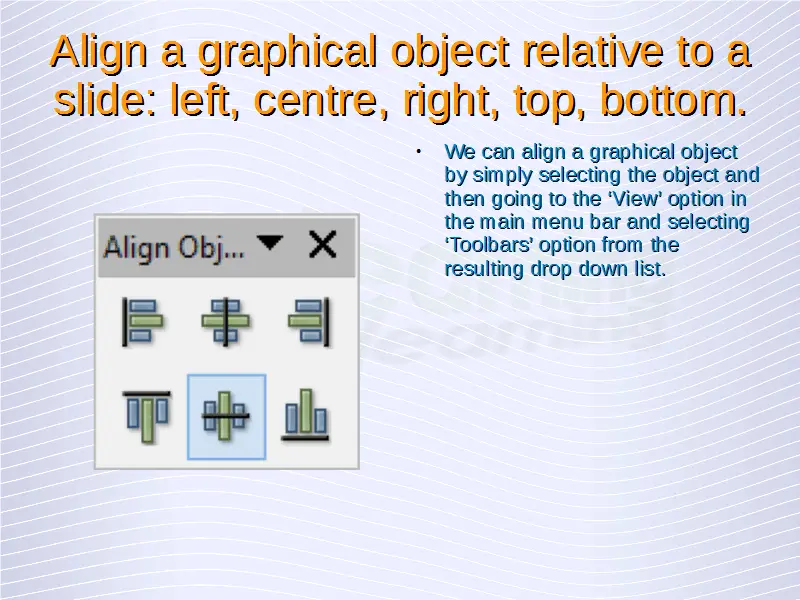 Align a graphical object relative to a slide: left, centre, right, top, bottom.

Align Obj...

• We can align a graphical object by simply selecting the object and then going to the ‘View’ option in the main menu bar and selecting ‘Toolbars’ option from the resulting drop down list.